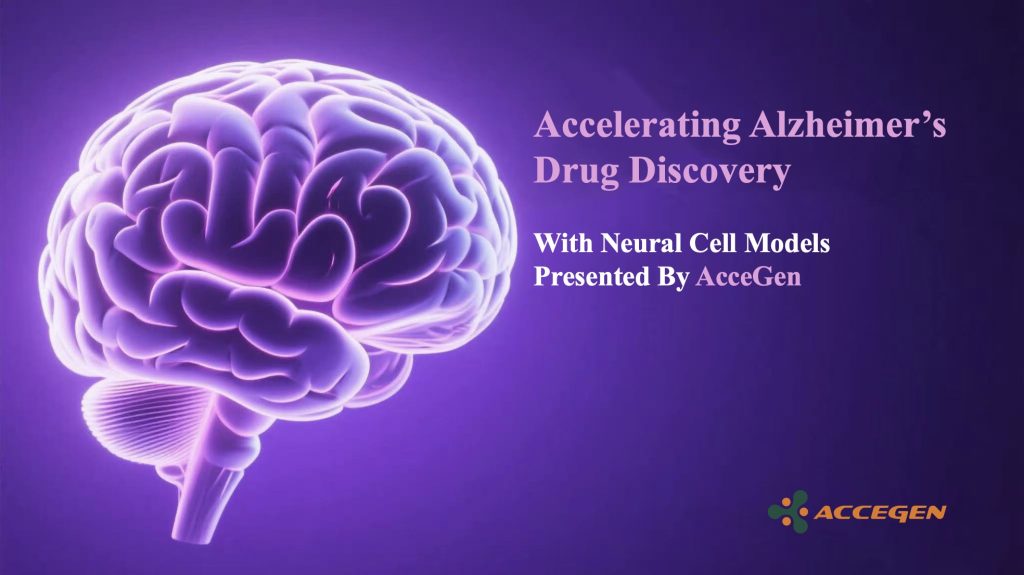 Accelerating Alzheimer's Drug Discovery

With Neural Cell Models
Presented By AcceGen

ACCEGEN